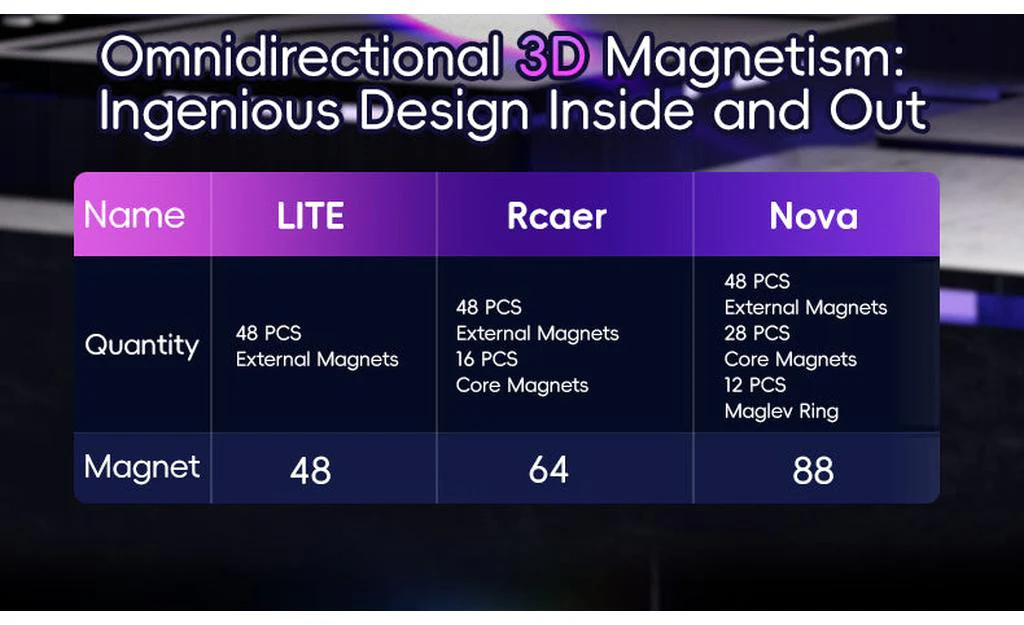 Omnidirectional 3D Magnetism: Ingenious Design Inside and Out

| Name | LITE | Rcaer | Nova |
|---|---|---|---|
| Quantity | 48 PCS External Magnets | 48 PCS External Magnets 16 PCS Core Magnets | 48 PCS External Magnets 28 PCS Core Magnets 12 PCS Maglev Ring |
| Magnet | 48 | 64 | 88 |